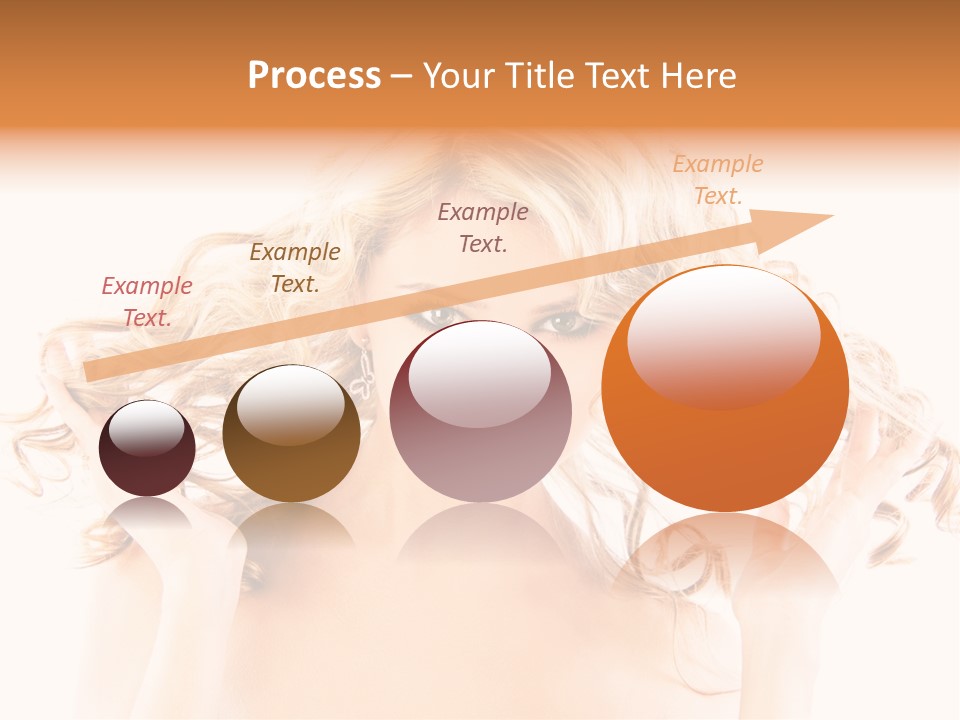 Process – Your Title Text Here

Example Text.

Example Text.

Example Text.

Example Text.